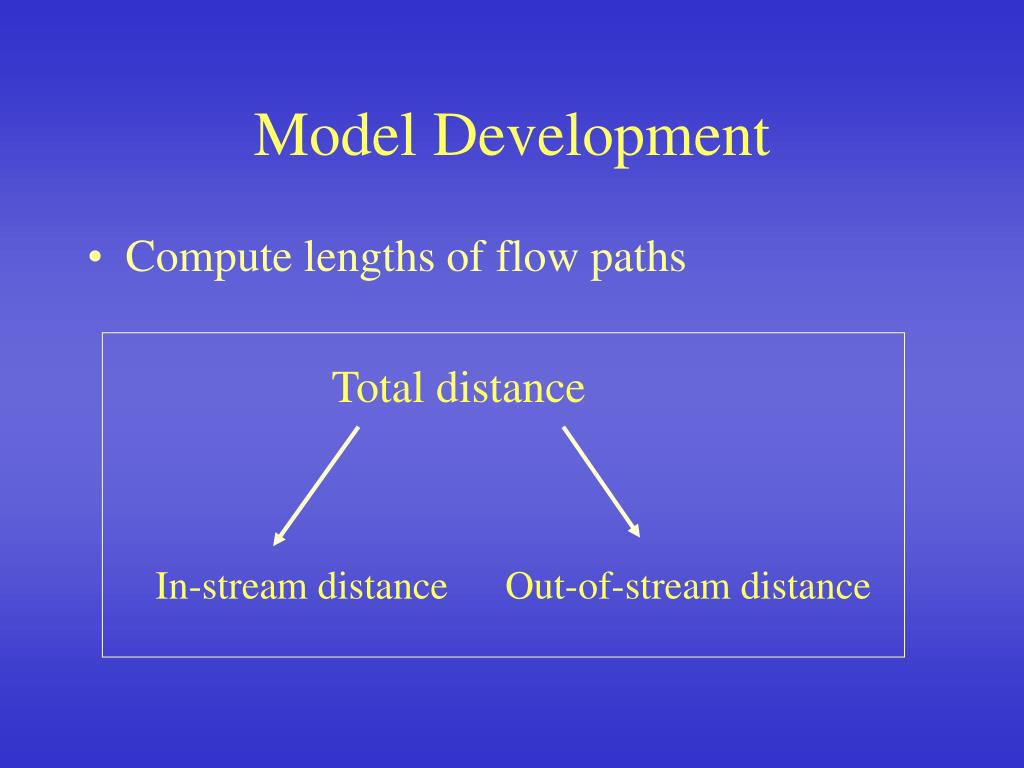 Model Development

• Compute lengths of flow paths

Total distance

In-stream distance

Out-of-stream distance